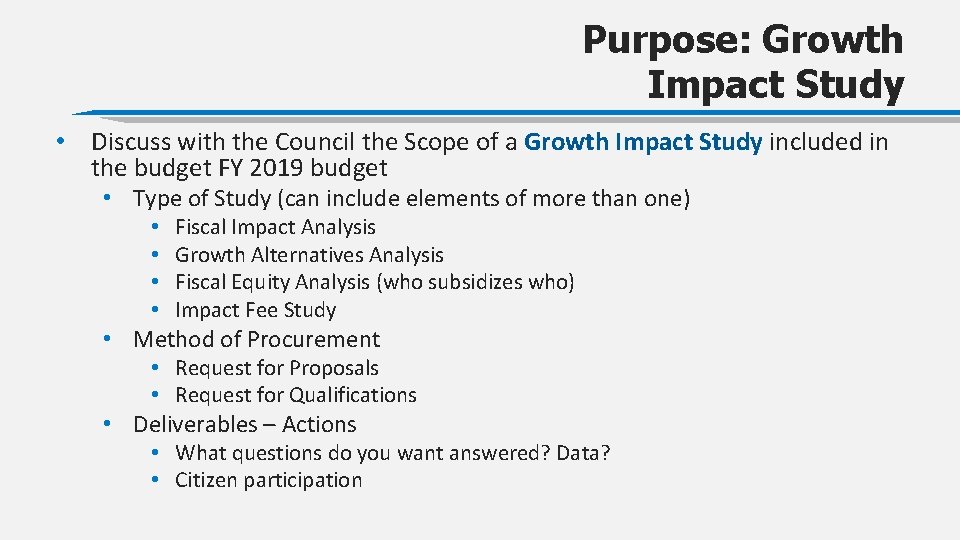 Purpose: Growth Impact Study

• Discuss with the Council the Scope of a Growth Impact Study included in the budget FY 2019 budget
  • Type of Study (can include elements of more than one)
    • Fiscal Impact Analysis
    • Growth Alternatives Analysis
    • Fiscal Equity Analysis (who subsidizes who)
    • Impact Fee Study
  • Method of Procurement
    • Request for Proposals
    • Request for Qualifications
  • Deliverables – Actions
    • What questions do you want answered? Data?
    • Citizen participation